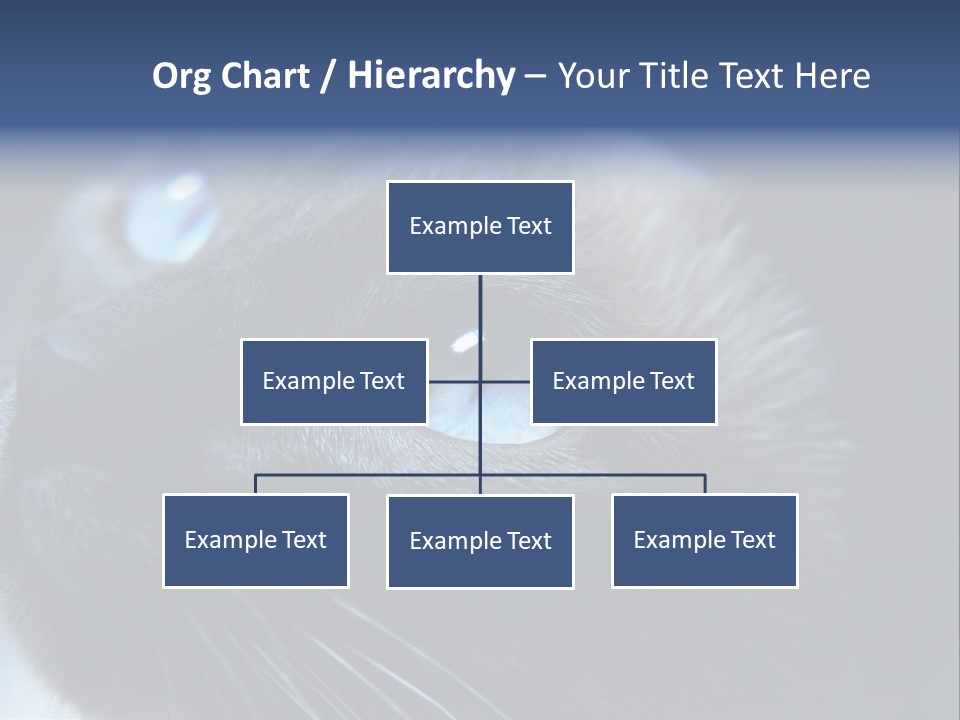 Org Chart / Hierarchy – Your Title Text Here

Example Text

Example Text

Example Text

Example Text

Example Text

Example Text